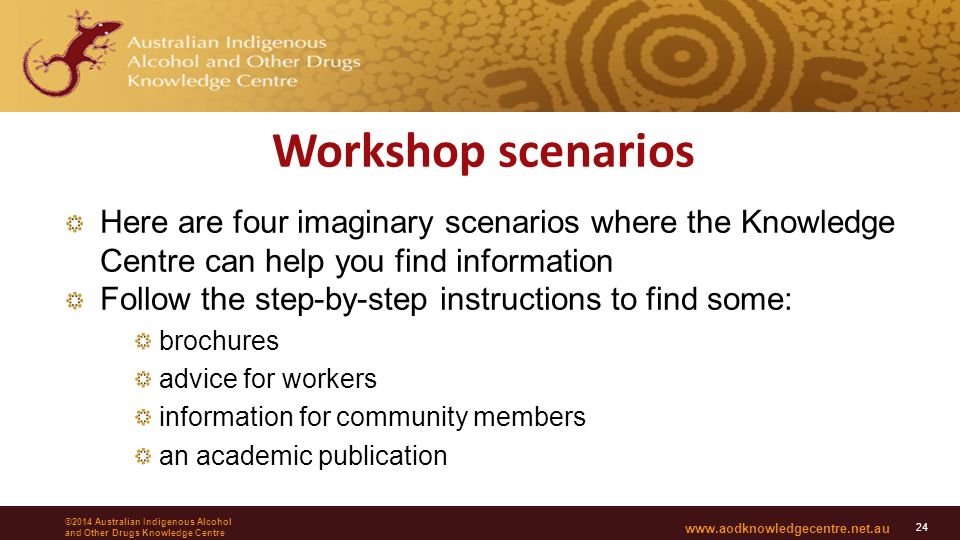 Australian Indigenous Alcohol and Other Drugs Knowledge Centre

Workshop scenarios

Here are four imaginary scenarios where the Knowledge Centre can help you find information

Follow the step-by-step instructions to find some:

brochures

advice for workers

information for community members

an academic publication

©2014 Australian Indigenous Alcohol and Other Drugs Knowledge Centre

www.aodknowledgecentre.net.au

24